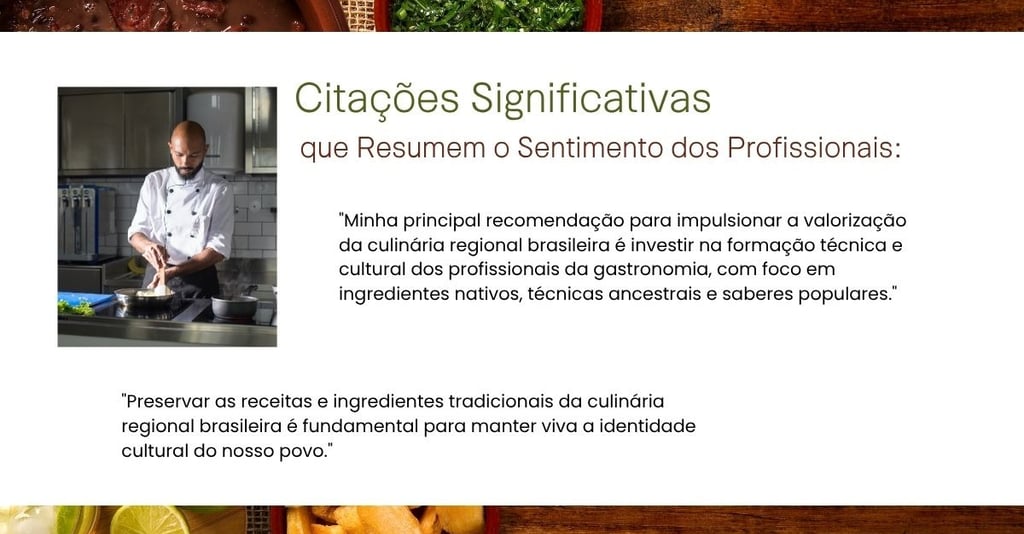 Citações Significativas
que Resumem o Sentimento dos Profissionais:

"Minha principal recomendação para impulsionar a valorização da culinária regional brasileira é investir na formação técnica e cultural dos profissionais da gastronomia, com foco em ingredientes nativos, técnicas ancestrais e saberes populares."

"Preservar as receitas e ingredientes tradicionais da culinária regional brasileira é fundamental para manter viva a identidade cultural do nosso povo."